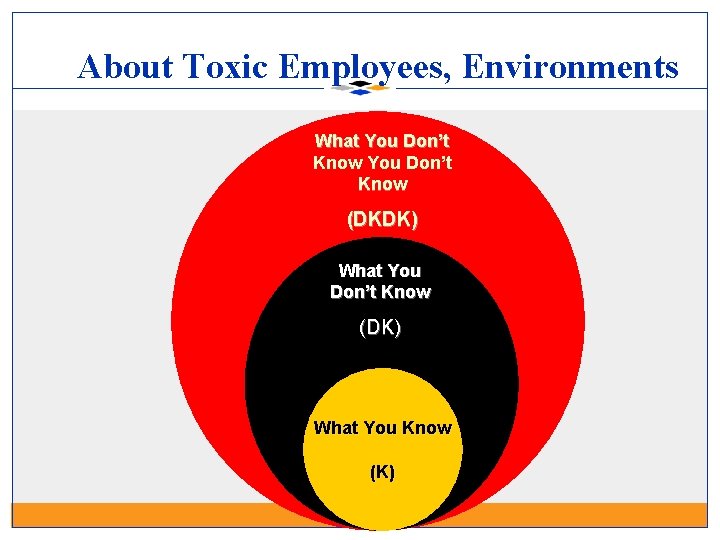 About Toxic Employees, Environments

What You Don't Know You Don't Know

(DKDK)

What You Don't Know

(DK)

What You Know

(K)